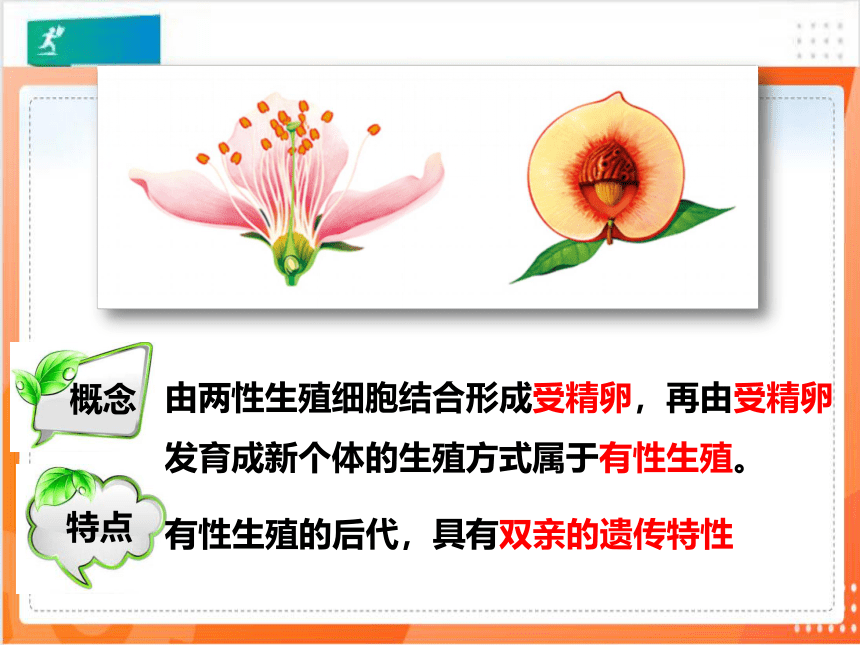 概念

由两性生殖细胞结合形成受精卵，再由受精卵发育成新个体的生殖方式属于有性生殖。

特点

有性生殖的后代，具有双亲的遗传特性